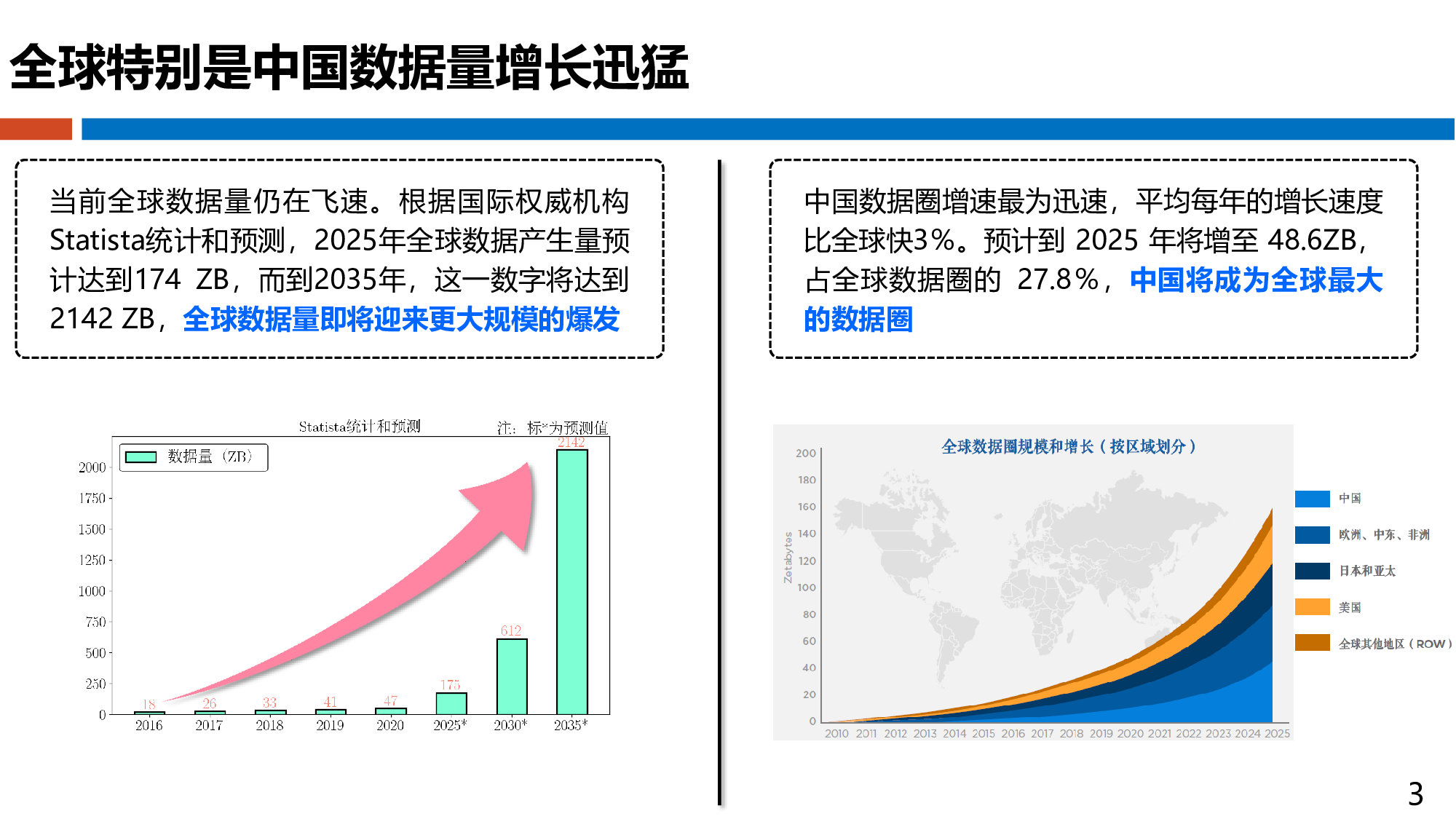 全球特别是中国数据量增长迅猛

当前全球数据量仍在飞速。根据国际权威机构Statista统计和预测，2025年全球数据产生量预计达到174 ZB，而到2035年，这一数字将达到2142 ZB，全球数据量即将迎来更大规模的爆发

中国数据圈增速最为迅速，平均每年的增长速度比全球快3%。预计到 2025 年将增至 48.6ZB，占全球数据圈的 27.8%，中国将成为全球最大的数据圈

Statista统计和预测　　注：标*为预测值

数据量（ZB）

2000
1750
1500
1250
1000
750
500
250
0

18 26 33 41 47 175 612 2142

2016 2017 2018 2019 2020 2025* 2030* 2035*

全球数据圈规模和增长（按区域划分）

Zetabytes

200
180
160
140
120
100
80
60
40
20
0

2010 2011 2012 2013 2014 2015 2016 2017 2018 2019 2020 2021 2022 2023 2024 2025

中国
欧洲、中东、非洲
日本和亚太
美国
全球其他地区（ROW）

3